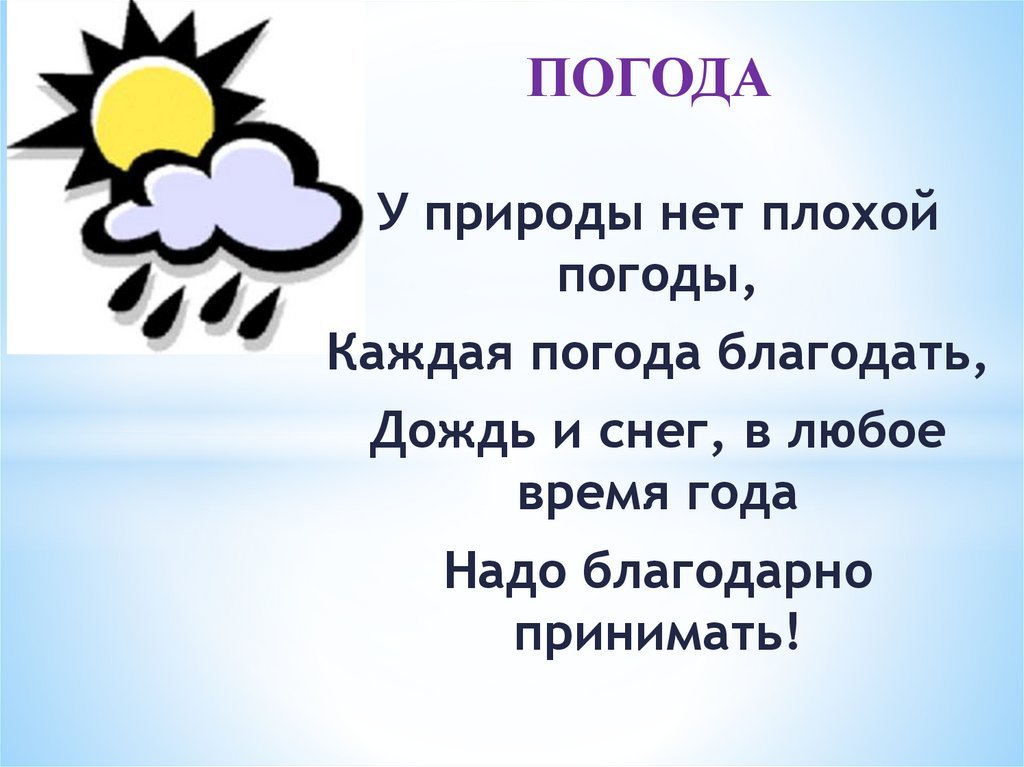 ПОГОДА

У природы нет плохой погоды,

Каждая погода благодать,

Дождь и снег, в любое время года

Надо благодарно принимать!